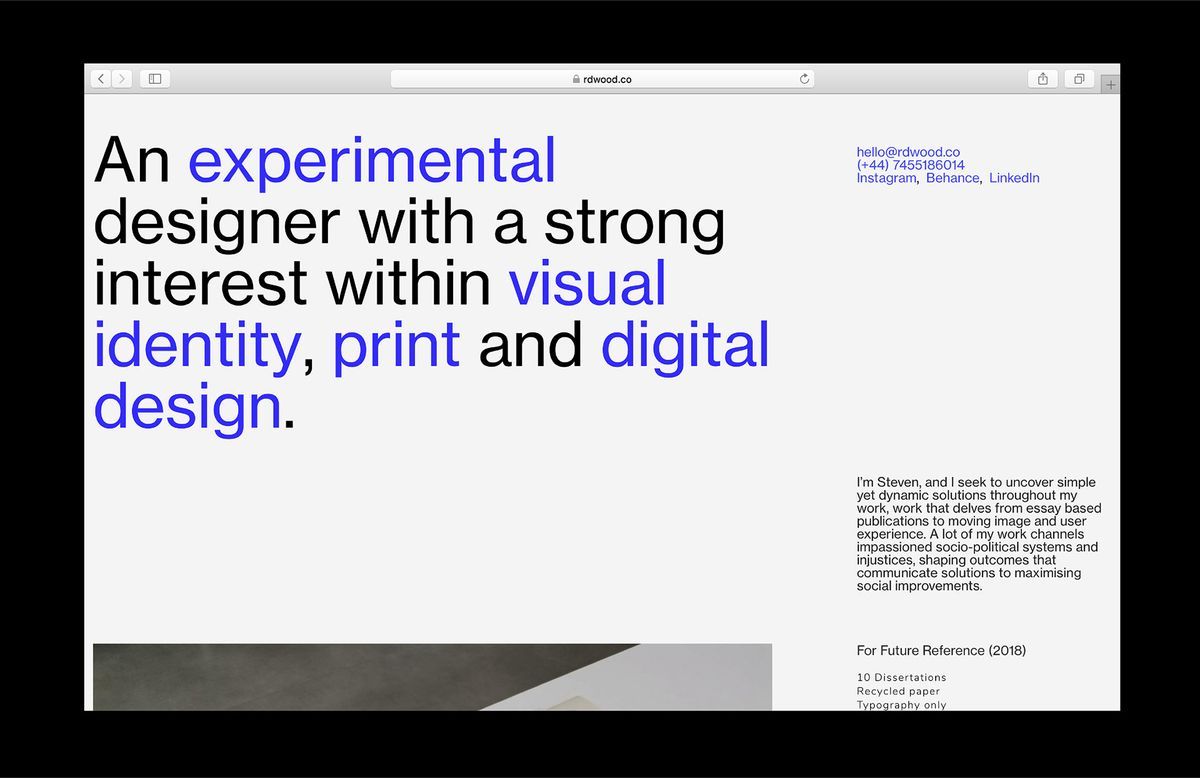 rdwood.co

An experimental designer with a strong interest within visual identity, print and digital design.

hello@rdwood.co
(+44) 7455186014
Instagram, Behance, LinkedIn

I'm Steven, and I seek to uncover simple yet dynamic solutions throughout my work, work that delves from essay based publications to moving image and user experience. A lot of my work channels impassioned socio-political systems and injustices, shaping outcomes that communicate solutions to maximising social improvements.

For Future Reference (2018)

10 Dissertations
Recycled paper
Typography only